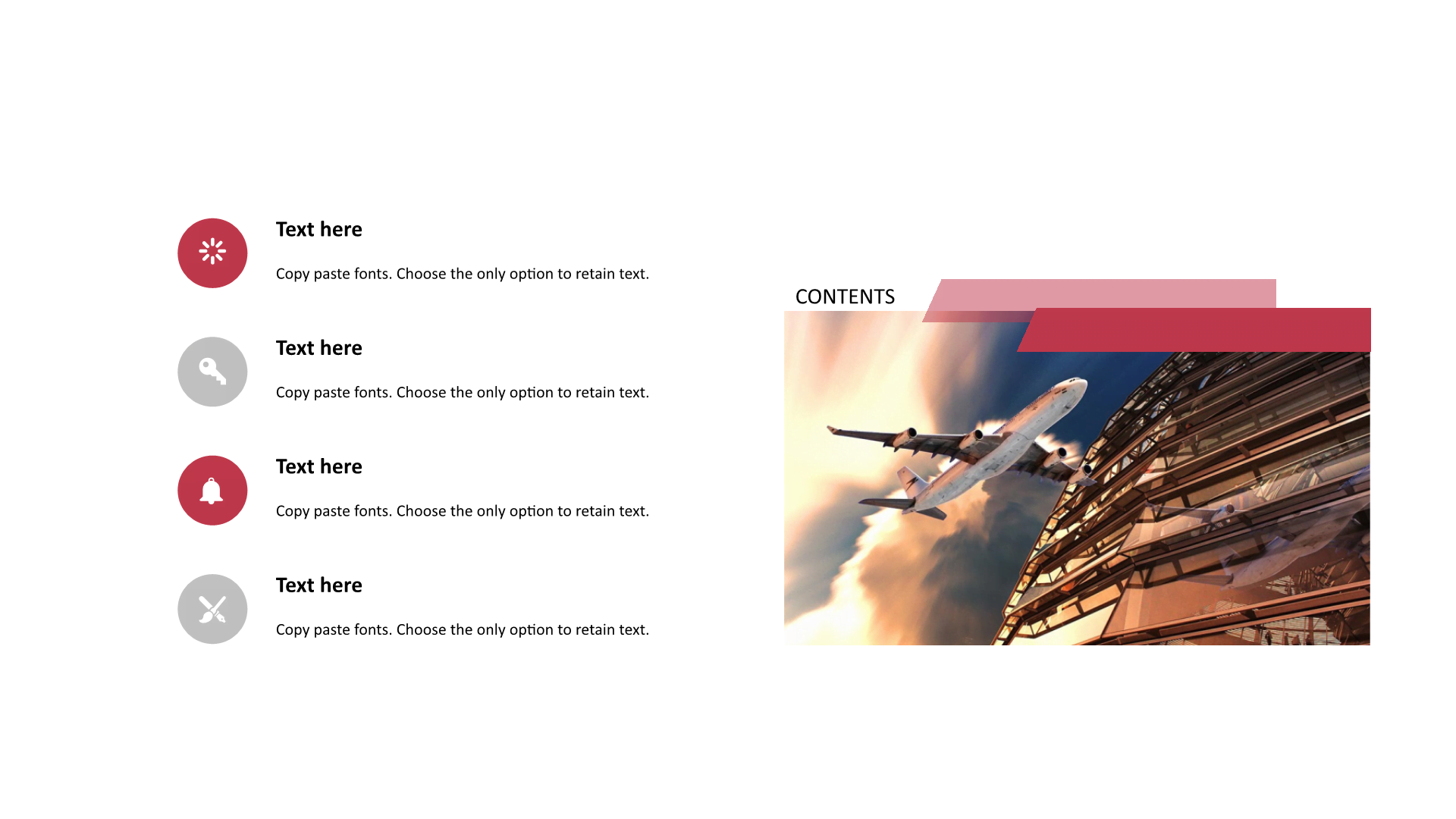 Text here

Copy paste fonts. Choose the only option to retain text.

Text here

Copy paste fonts. Choose the only option to retain text.

Text here

Copy paste fonts. Choose the only option to retain text.

Text here

Copy paste fonts. Choose the only option to retain text.

CONTENTS